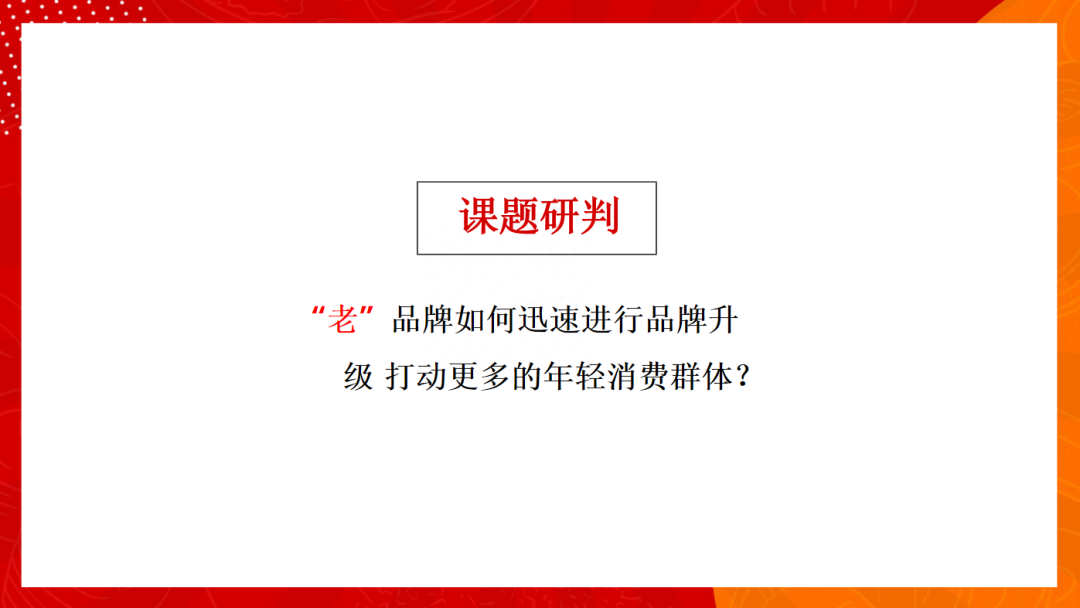 课题研判

“老”品牌如何迅速进行品牌升级 打动更多的年轻消费群体？